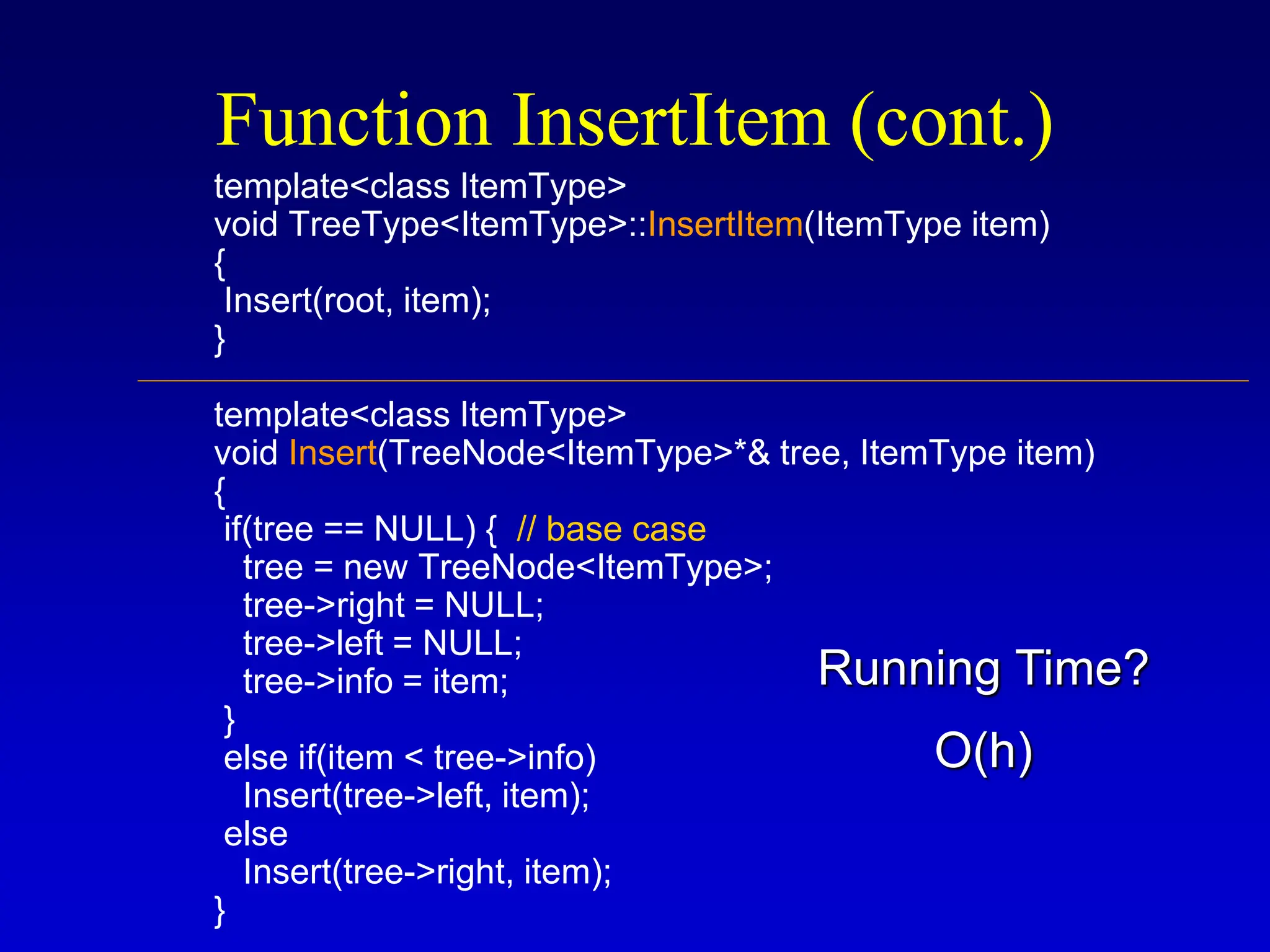 Function InsertItem (cont.)

template<class ItemType>
void TreeType<ItemType>::InsertItem(ItemType item)
{
 Insert(root, item);
}

template<class ItemType>
void Insert(TreeNode<ItemType>*& tree, ItemType item)
{
 if(tree == NULL) { // base case
  tree = new TreeNode<ItemType>;
  tree->right = NULL;
  tree->left = NULL;
  tree->info = item;
 }
 else if(item < tree->info)
  Insert(tree->left, item);
 else
  Insert(tree->right, item);
}

Running Time?

O(h)